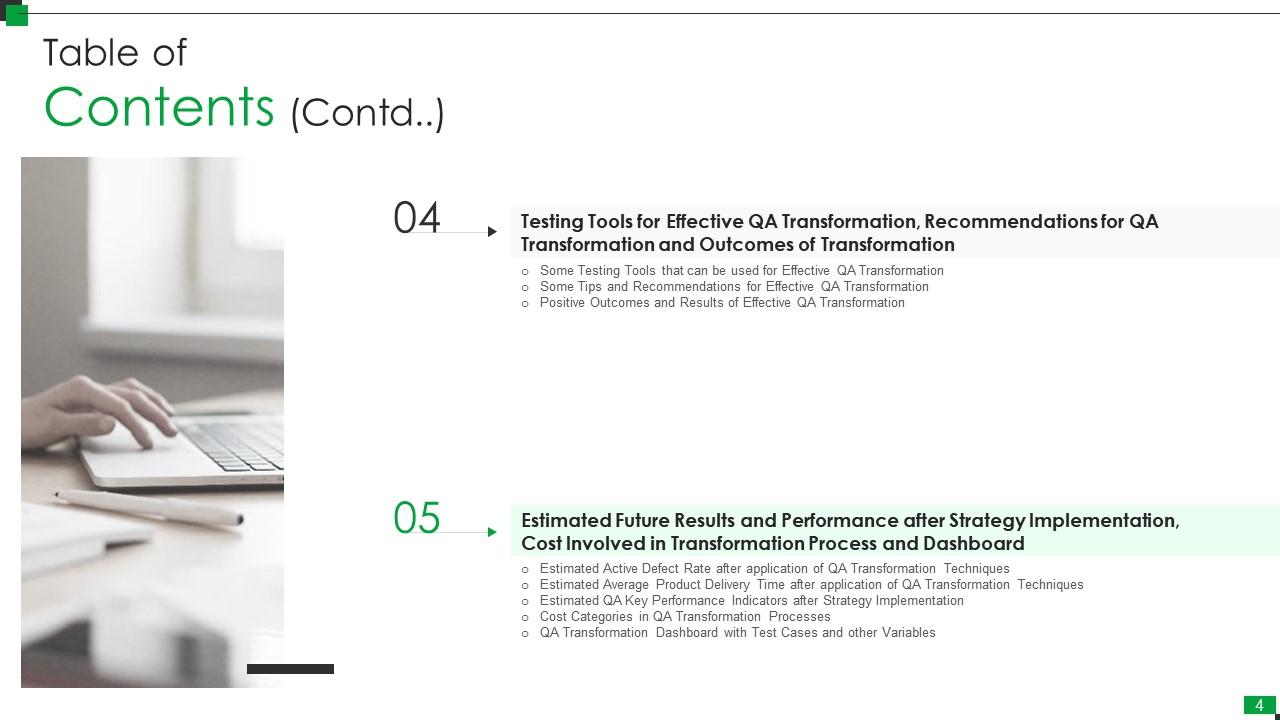 Table of
Contents (Contd..)

04

Testing Tools for Effective QA Transformation, Recommendations for QA Transformation and Outcomes of Transformation

○ Some Testing Tools that can be used for Effective QA Transformation
○ Some Tips and Recommendations for Effective QA Transformation
○ Positive Outcomes and Results of Effective QA Transformation

05

Estimated Future Results and Performance after Strategy Implementation, Cost Involved in Transformation Process and Dashboard

○ Estimated Active Defect Rate after application of QA Transformation Techniques
○ Estimated Average Product Delivery Time after application of QA Transformation Techniques
○ Estimated QA Key Performance Indicators after Strategy Implementation
○ Cost Categories in QA Transformation Processes
○ QA Transformation Dashboard with Test Cases and other Variables

4